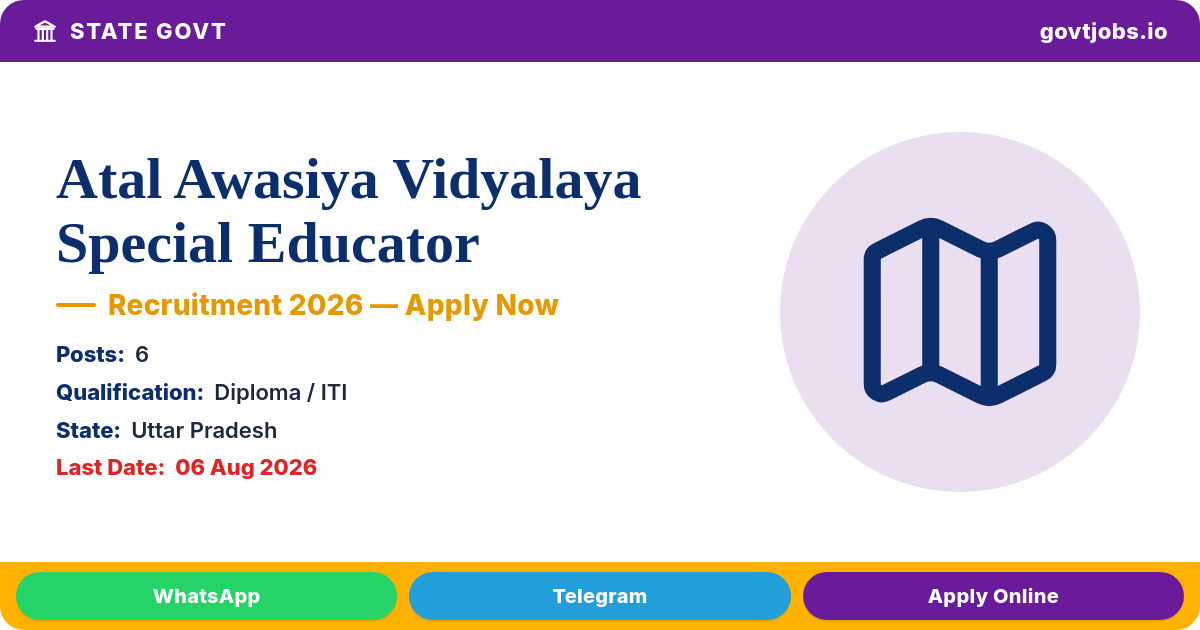 STATE GOVT

govtjobs.io

Atal Awasiya Vidyalaya Special Educator

— Recruitment 2026 — Apply Now

Posts: 6

Qualification: Diploma / ITI

State: Uttar Pradesh

Last Date: 06 Aug 2026

WhatsApp

Telegram

Apply Online